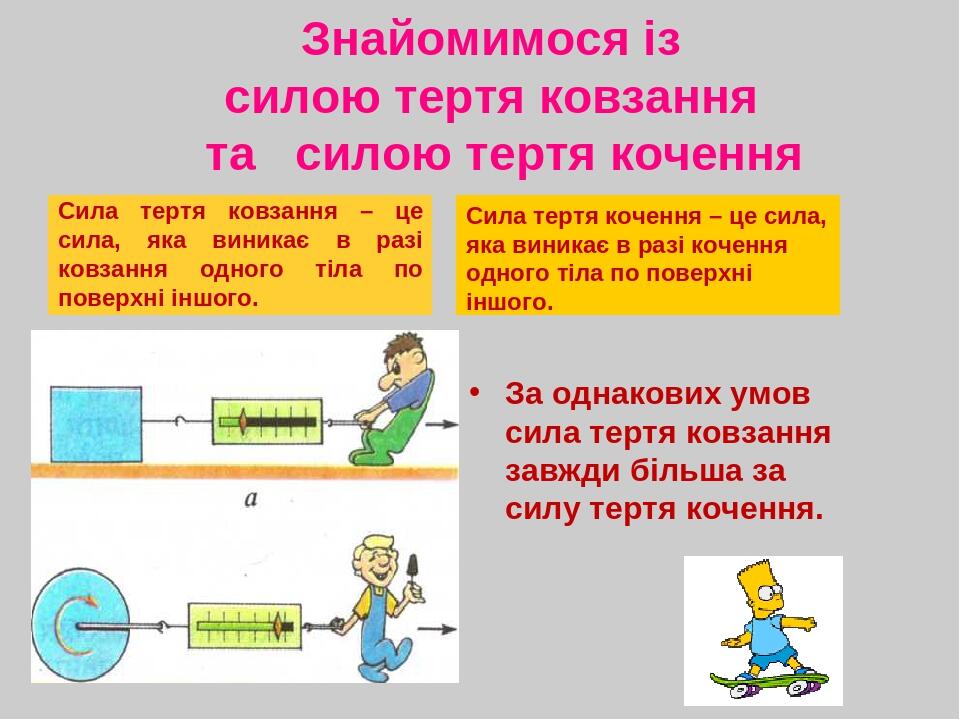 Знайомимося із силою тертя ковзання та силою тертя кочення

Сила тертя ковзання – це сила, яка виникає в разі ковзання одного тіла по поверхні іншого.

Сила тертя кочення – це сила, яка виникає в разі кочення одного тіла по поверхні іншого.

а

• За однакових умов сила тертя ковзання завжди більша за силу тертя кочення.